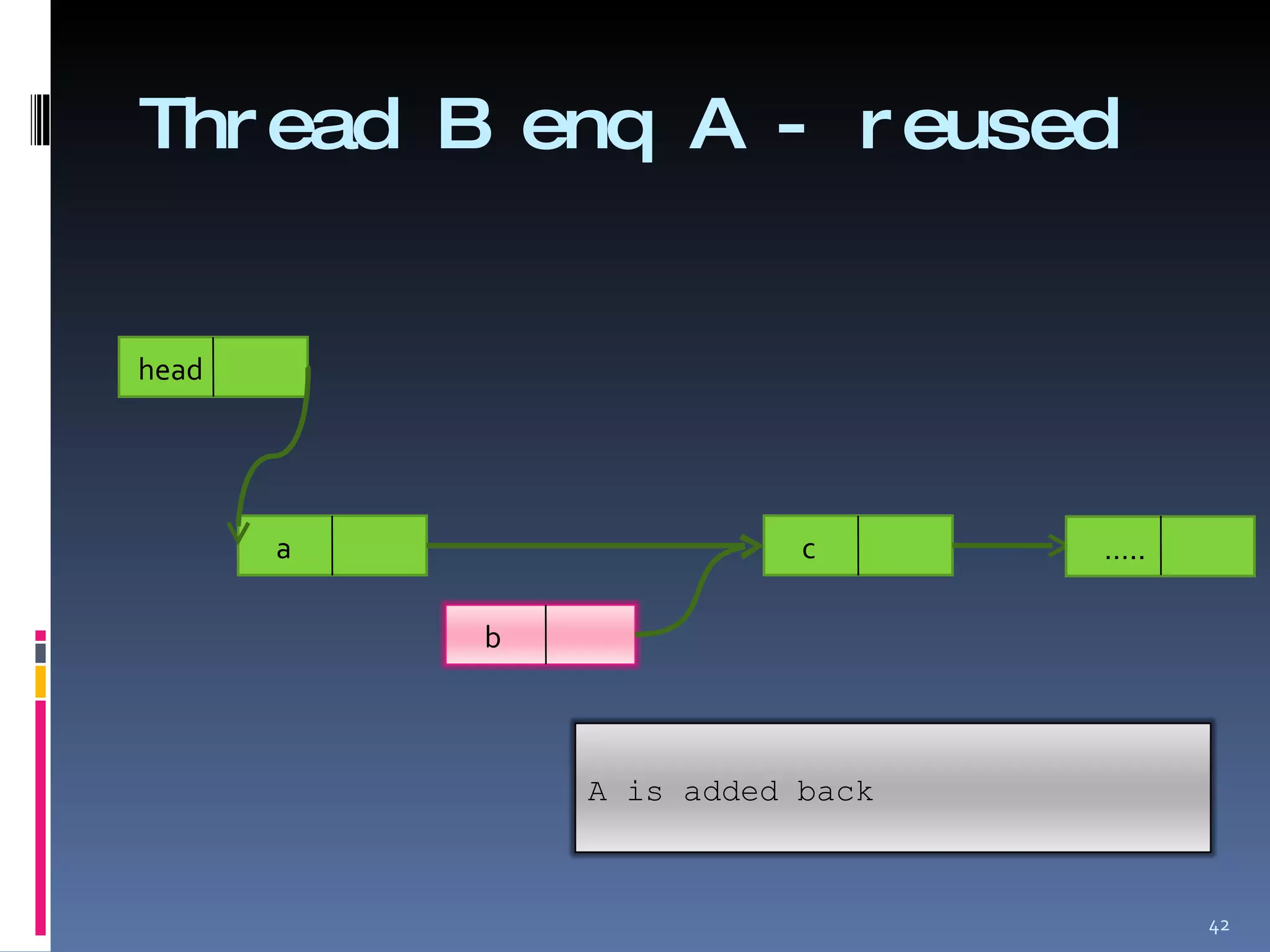 Thread B enq A - reused

head

a

c

.....

b

A is added back

42